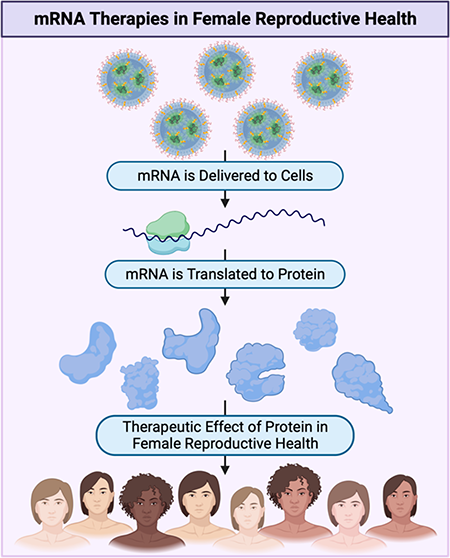 mRNA Therapies in Female Reproductive Health

mRNA is Delivered to Cells

mRNA is Translated to Protein

Therapeutic Effect of Protein in Female Reproductive Health